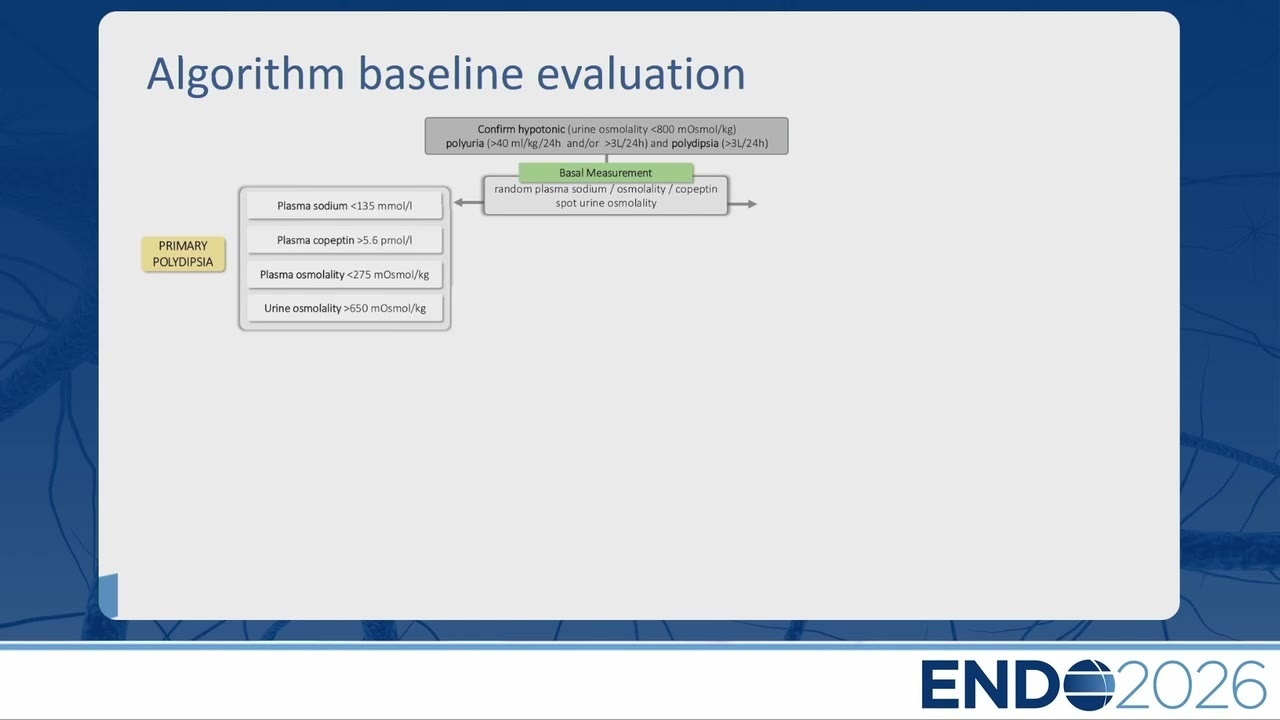 Algorithm baseline evaluation

Confirm hypotonic (urine osmolality <800 mOsmol/kg) polyuria (>40 ml/kg/24h and/or >3L/24h) and polydipsia (>3L/24h)

Basal Measurement

random plasma sodium / osmolality / copeptin spot urine osmolality

PRIMARY POLYDIPSIA

Plasma sodium <135 mmol/l

Plasma copeptin >5.6 pmol/l

Plasma osmolality <275 mOsmol/kg

Urine osmolality >650 mOsmol/kg

ENDO2026